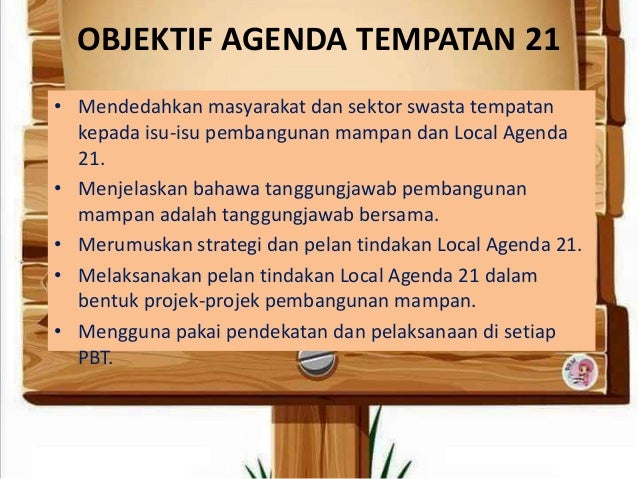 OBJEKTIF AGENDA TEMPATAN 21

• Mendedahkan masyarakat dan sektor swasta tempatan kepada isu-isu pembangunan mampan dan Local Agenda 21.

• Menjelaskan bahawa tanggungjawab pembangunan mampan adalah tanggungjawab bersama.

• Merumuskan strategi dan pelan tindakan Local Agenda 21.

• Melaksanakan pelan tindakan Local Agenda 21 dalam bentuk projek-projek pembangunan mampan.

• Mengguna pakai pendekatan dan pelaksanaan di setiap PBT.